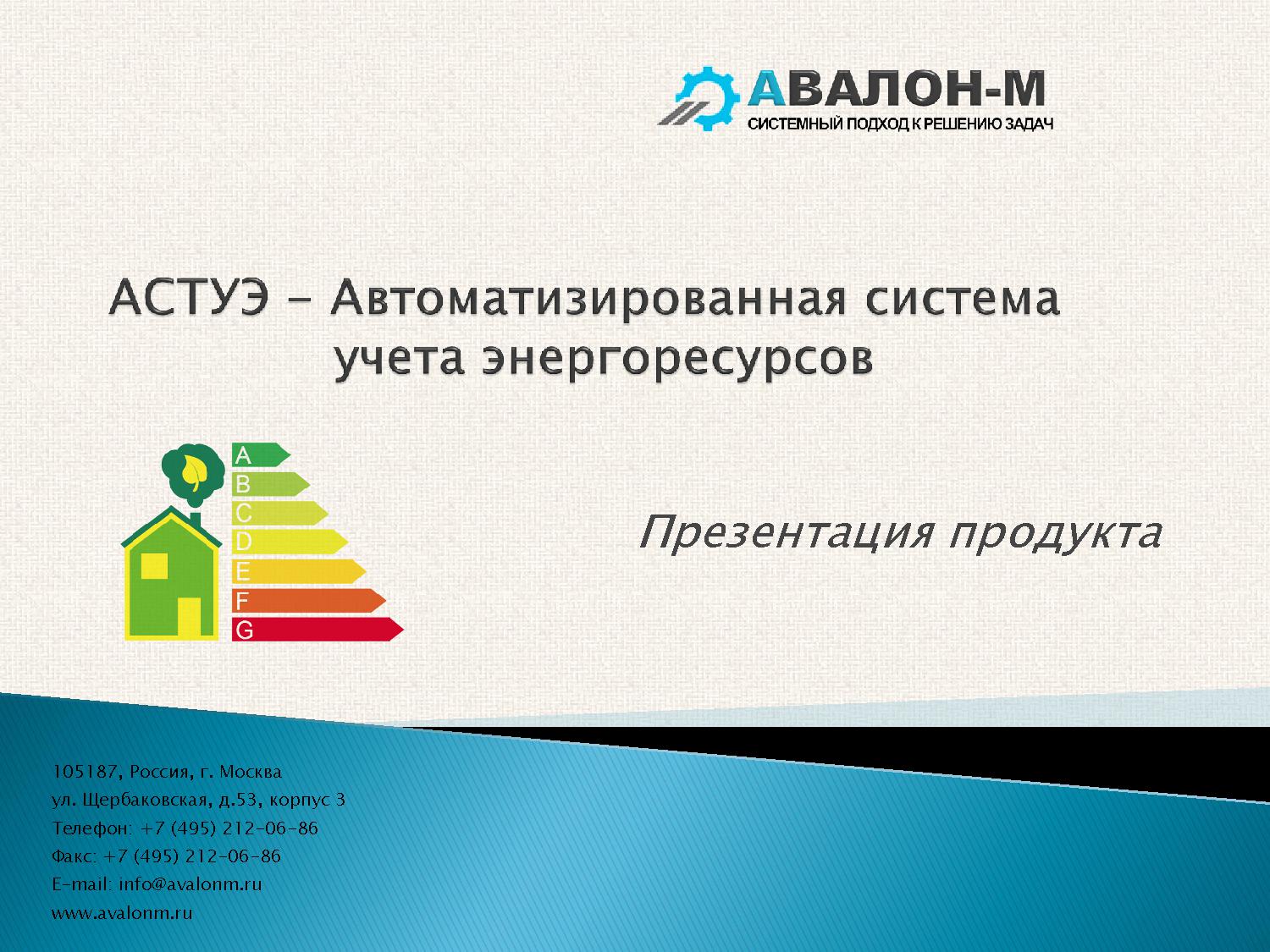 АВАЛОН-М
СИСТЕМНЫЙ ПОДХОД К РЕШЕНИЮ ЗАДАЧ

АСТУЭ – Автоматизированная система учета энергоресурсов

A
B
C
D
E
F
G

Презентация продукта

105187, Россия, г. Москва
ул. Щербаковская, д.53, корпус 3
Телефон: +7 (495) 212-06-86
Факс: +7 (495) 212-06-86
E-mail: info@avalonm.ru
www.avalonm.ru